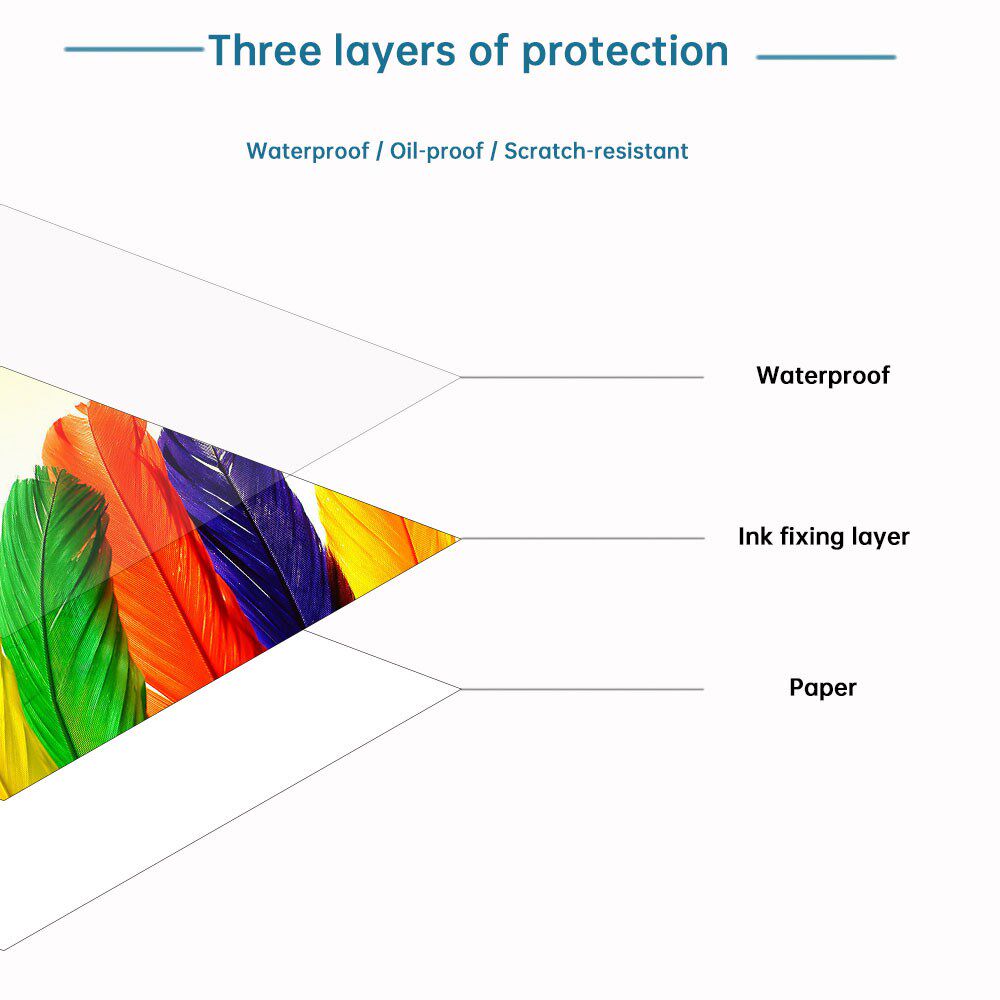 Three layers of protection

Waterproof / Oil-proof / Scratch-resistant

Waterproof

Ink fixing layer

Paper